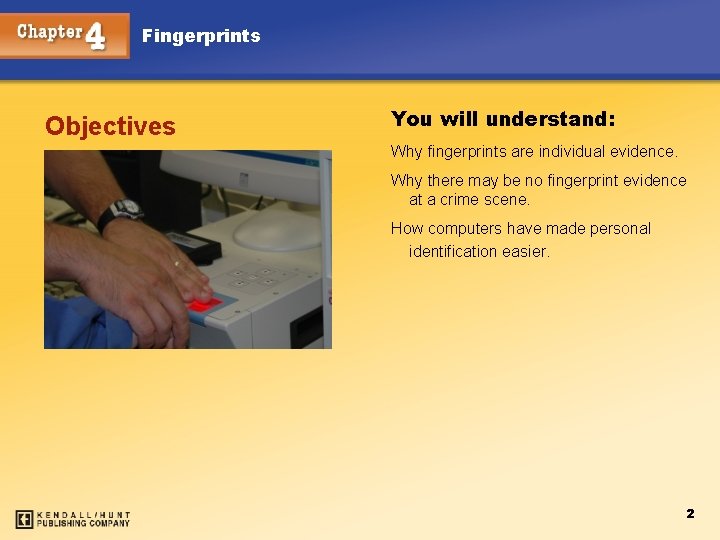 Chapter 4 Fingerprints

Objectives

You will understand:

Why fingerprints are individual evidence.

Why there may be no fingerprint evidence at a crime scene.

How computers have made personal identification easier.

KENDALL/HUNT PUBLISHING COMPANY

2